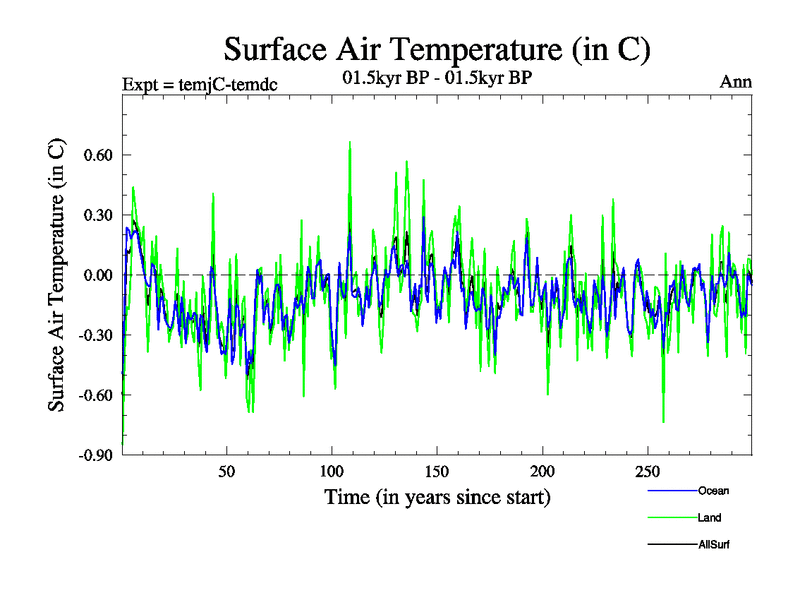 Surface Air Temperature (in C)

Expt = temjC-temdc
01.5kyr BP - 01.5kyr BP
Ann

Surface Air Temperature (in C)

0.60
0.30
0.00
-0.30
-0.60
-0.90

50
100
150
200
250

Time (in years since start)

Ocean
Land
AllSurf